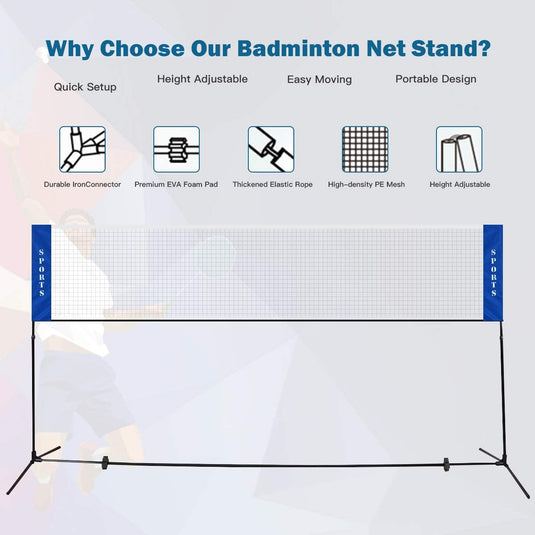 Why Choose Our Badminton Net Stand?

Quick Setup

Height Adjustable

Easy Moving

Portable Design

Durable IronConnector

Premium EVA Foam Pad

Thickened Elastic Rope

High-density PE Mesh

Height Adjustable

SPORTS

SPORTS